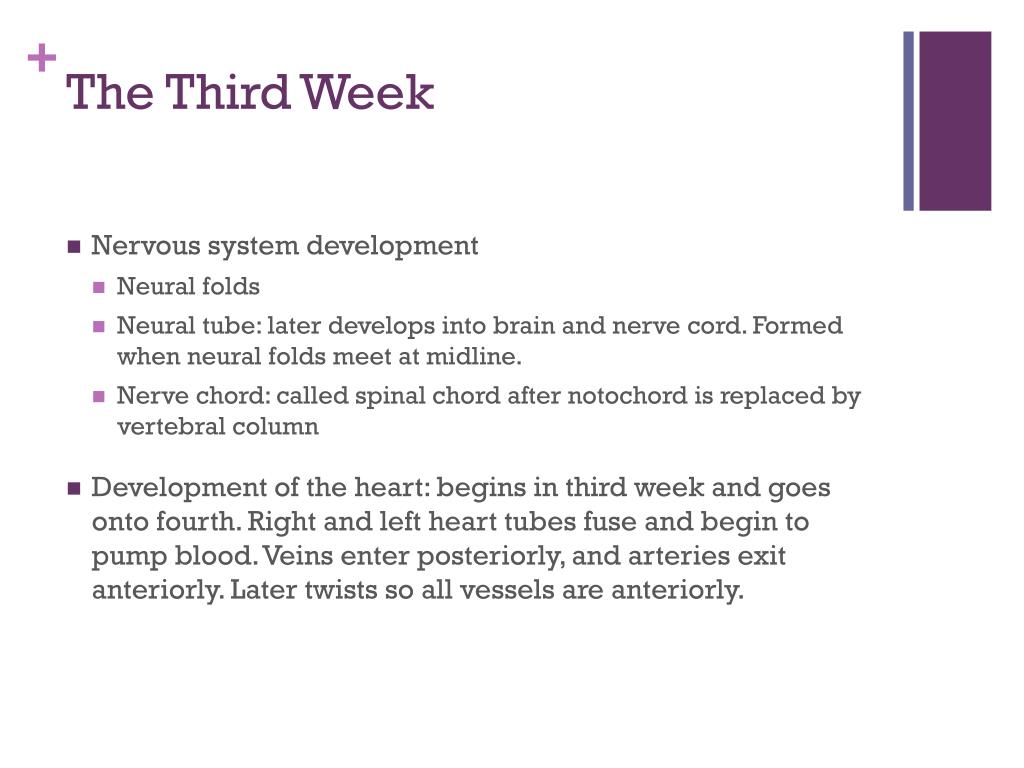 +
The Third Week

- Nervous system development
  - Neural folds
  - Neural tube: later develops into brain and nerve cord. Formed when neural folds meet at midline.
  - Nerve chord: called spinal chord after notochord is replaced by vertebral column

- Development of the heart: begins in third week and goes onto fourth. Right and left heart tubes fuse and begin to pump blood. Veins enter posteriorly, and arteries exit anteriorly. Later twists so all vessels are anteriorly.